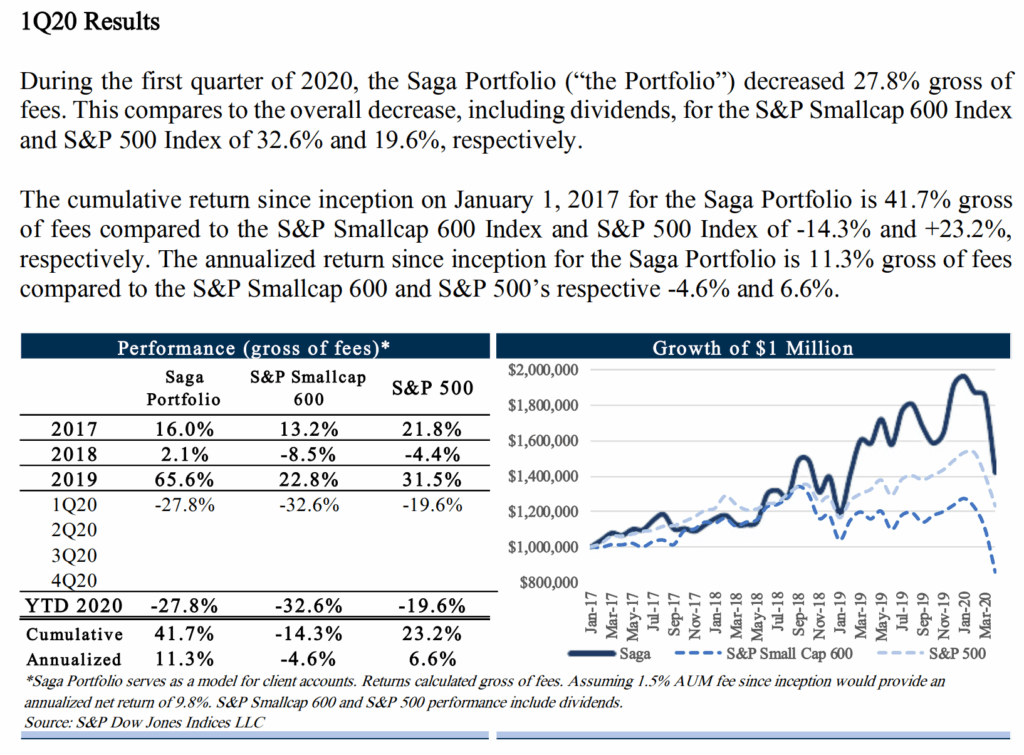 1Q20 Results

During the first quarter of 2020, the Saga Portfolio ("the Portfolio") decreased 27.8% gross of fees. This compares to the overall decrease, including dividends, for the S&P Smallcap 600 Index and S&P 500 Index of 32.6% and 19.6%, respectively.

The cumulative return since inception on January 1, 2017 for the Saga Portfolio is 41.7% gross of fees compared to the S&P Smallcap 600 Index and S&P 500 Index of -14.3% and +23.2%, respectively. The annualized return since inception for the Saga Portfolio is 11.3% gross of fees compared to the S&P Smallcap 600 and S&P 500's respective -4.6% and 6.6%.

Performance (gross of fees)*

| | Saga Portfolio | S&P Smallcap 600 | S&P 500 |
|---|---|---|---|
| 2017 | 16.0% | 13.2% | 21.8% |
| 2018 | 2.1% | -8.5% | -4.4% |
| 2019 | 65.6% | 22.8% | 31.5% |
| 1Q20 | -27.8% | -32.6% | -19.6% |
| 2Q20 | | | |
| 3Q20 | | | |
| 4Q20 | | | |
| YTD 2020 | -27.8% | -32.6% | -19.6% |
| Cumulative | 41.7% | -14.3% | 23.2% |
| Annualized | 11.3% | -4.6% | 6.6% |

Growth of $1 Million

$2,000,000
$1,800,000
$1,600,000
$1,400,000
$1,200,000
$1,000,000
$800,000

Jan-17 Mar-17 May-17 Jul-17 Sep-17 Nov-17 Jan-18 Mar-18 May-18 Jul-18 Sep-18 Nov-18 Jan-19 Mar-19 May-19 Jul-19 Sep-19 Nov-19 Jan-20 Mar-20

Saga S&P Small Cap 600 S&P 500

*Saga Portfolio serves as a model for client accounts. Returns calculated gross of fees. Assuming 1.5% AUM fee since inception would provide an annualized net return of 9.8%. S&P Smallcap 600 and S&P 500 performance include dividends.
Source: S&P Dow Jones Indices LLC